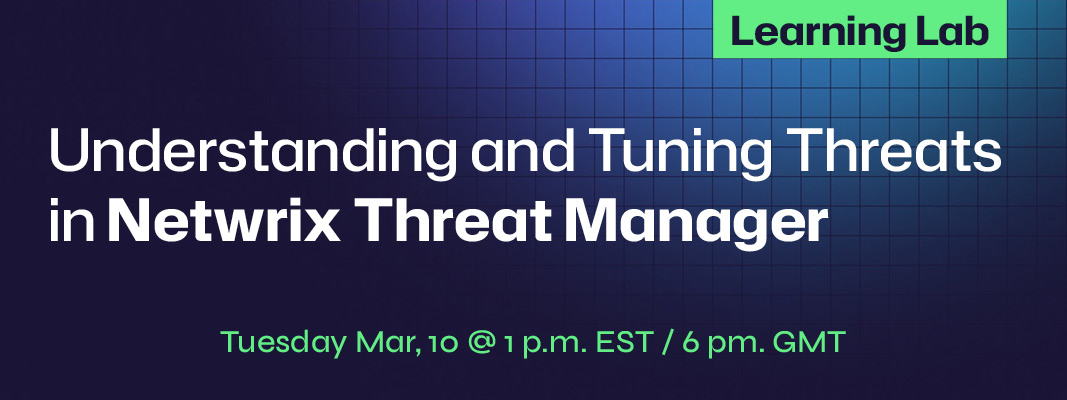 Learning Lab

Understanding and Tuning Threats in Netwrix Threat Manager

Tuesday Mar, 10 @ 1 p.m. EST / 6 pm. GMT